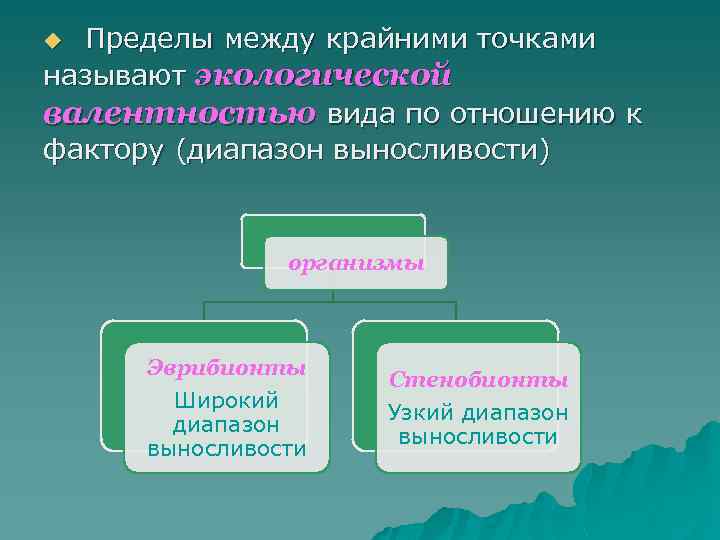 Пределы между крайними точками называют экологической валентностью вида по отношению к фактору (диапазон выносливости)

организмы

Эврибионты
Широкий диапазон выносливости

Стенобионты
Узкий диапазон выносливости